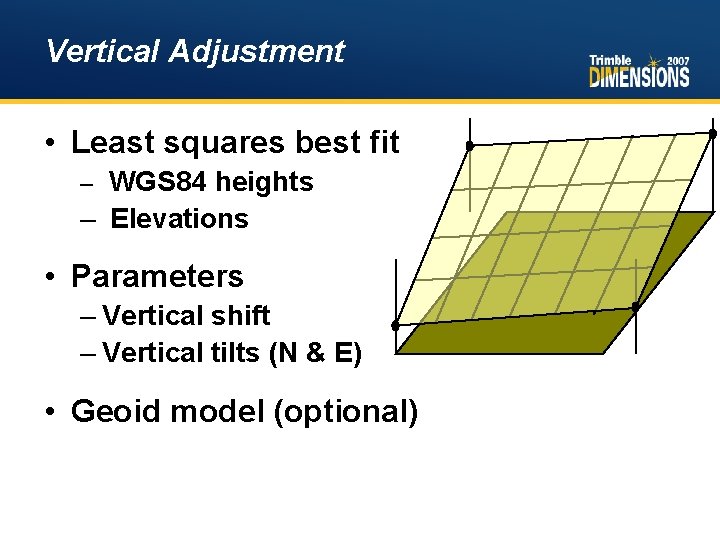 Vertical Adjustment

Trimble 2007 DIMENSIONS

• Least squares best fit
– WGS84 heights
– Elevations

• Parameters
– Vertical shift
– Vertical tilts (N & E)

• Geoid model (optional)